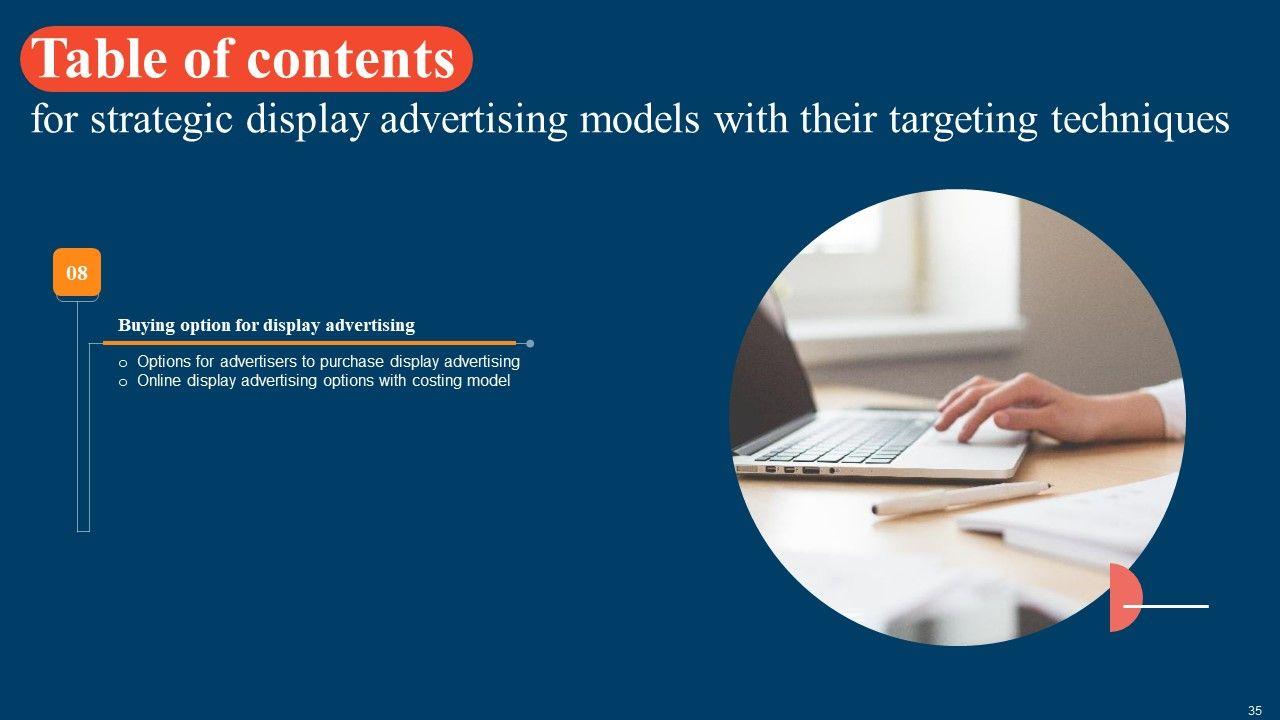 Table of contents
for strategic display advertising models with their targeting techniques

08

Buying option for display advertising

o Options for advertisers to purchase display advertising
o Online display advertising options with costing model

35